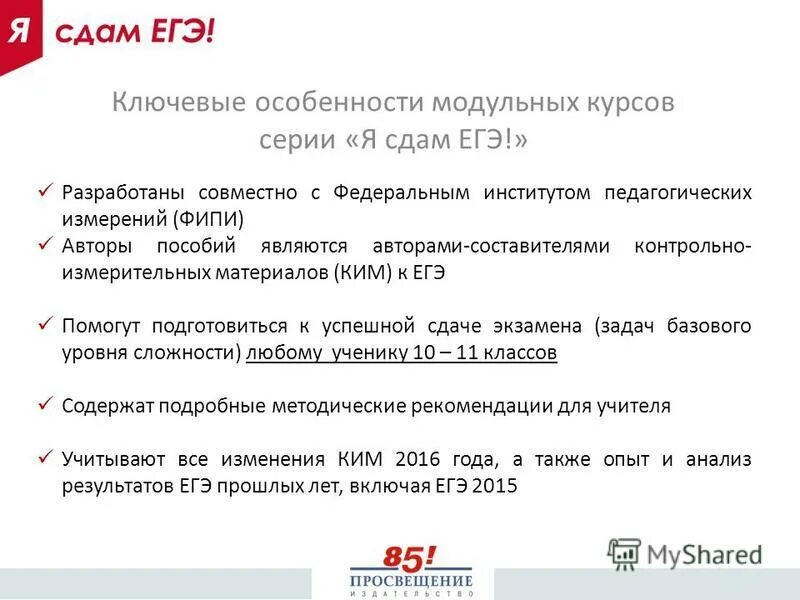 Я сдам ЕГЭ!

Ключевые особенности модульных курсов серии «Я сдам ЕГЭ!»

✓ Разработаны совместно с Федеральным институтом педагогических измерений (ФИПИ)
✓ Авторы пособий являются авторами-составителями контрольно-измерительных материалов (КИМ) к ЕГЭ

✓ Помогут подготовиться к успешной сдаче экзамена (задач базового уровня сложности) любому ученику 10 – 11 классов

✓ Содержат подробные методические рекомендации для учителя

✓ Учитывают все изменения КИМ 2016 года, а также опыт и анализ результатов ЕГЭ прошлых лет, включая ЕГЭ 2015

85! ПРОСВЕЩЕНИЕ ИЗДАТЕЛЬСТВО

MyShared